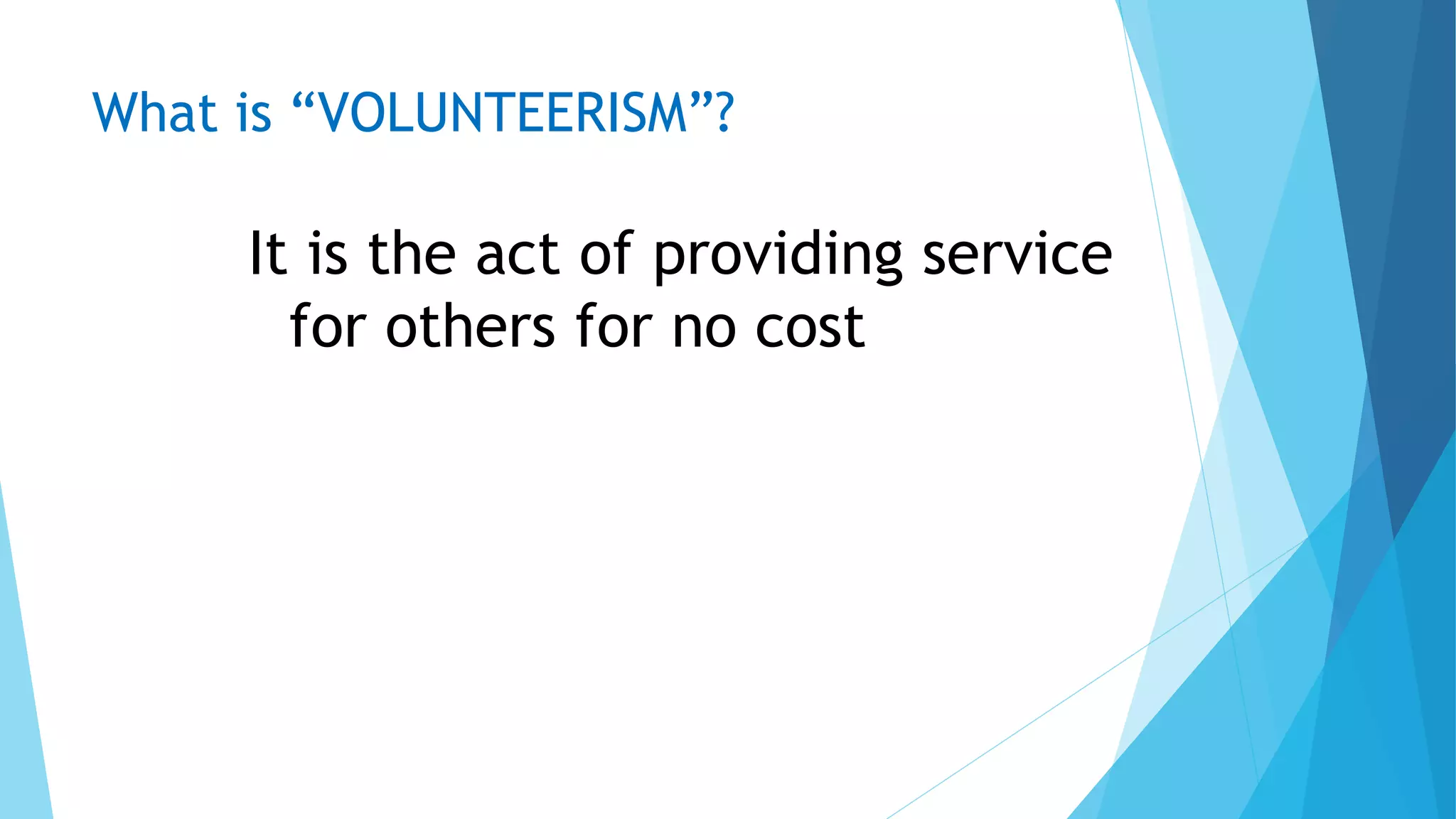 What is “VOLUNTEERISM”?

It is the act of providing service for others for no cost